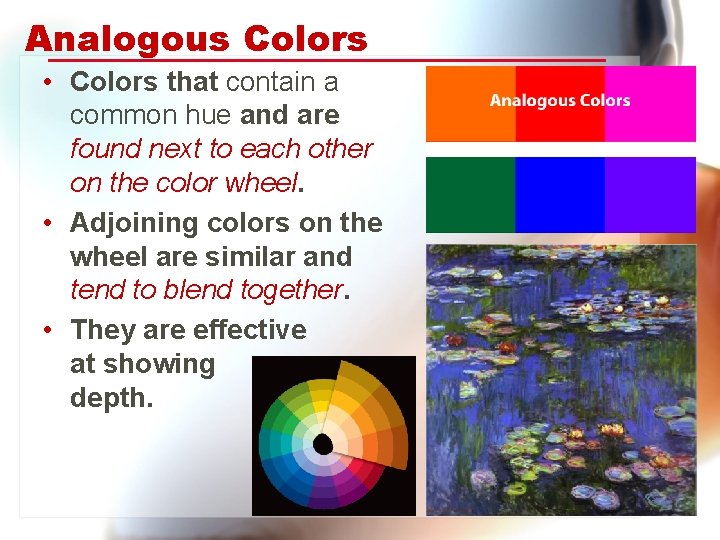 Analogous Colors

• Colors that contain a common hue and are found next to each other on the color wheel.

• Adjoining colors on the wheel are similar and tend to blend together.

• They are effective at showing depth.

Analogous Colors